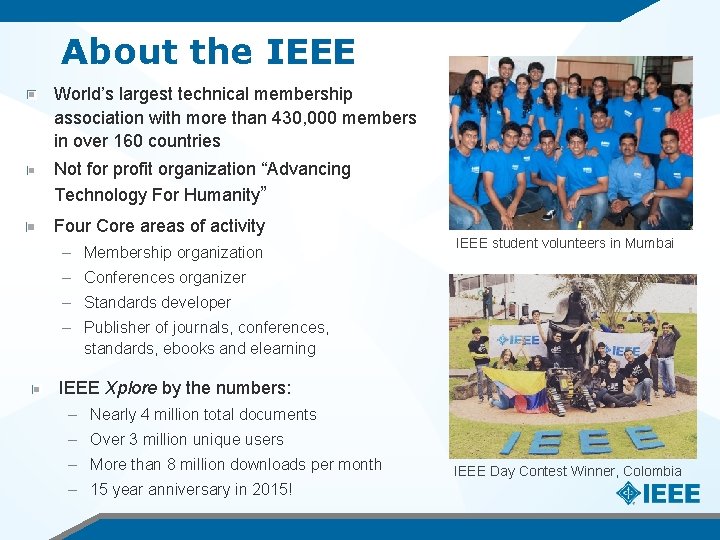 About the IEEE

World's largest technical membership association with more than 430,000 members in over 160 countries

Not for profit organization "Advancing Technology For Humanity"

Four Core areas of activity
– Membership organization
– Conferences organizer
– Standards developer
– Publisher of journals, conferences, standards, ebooks and elearning

IEEE Xplore by the numbers:
– Nearly 4 million total documents
– Over 3 million unique users
– More than 8 million downloads per month
– 15 year anniversary in 2015!

IEEE student volunteers in Mumbai

IEEE IEEE IEEE

IEEE Day Contest Winner, Colombia

IEEE